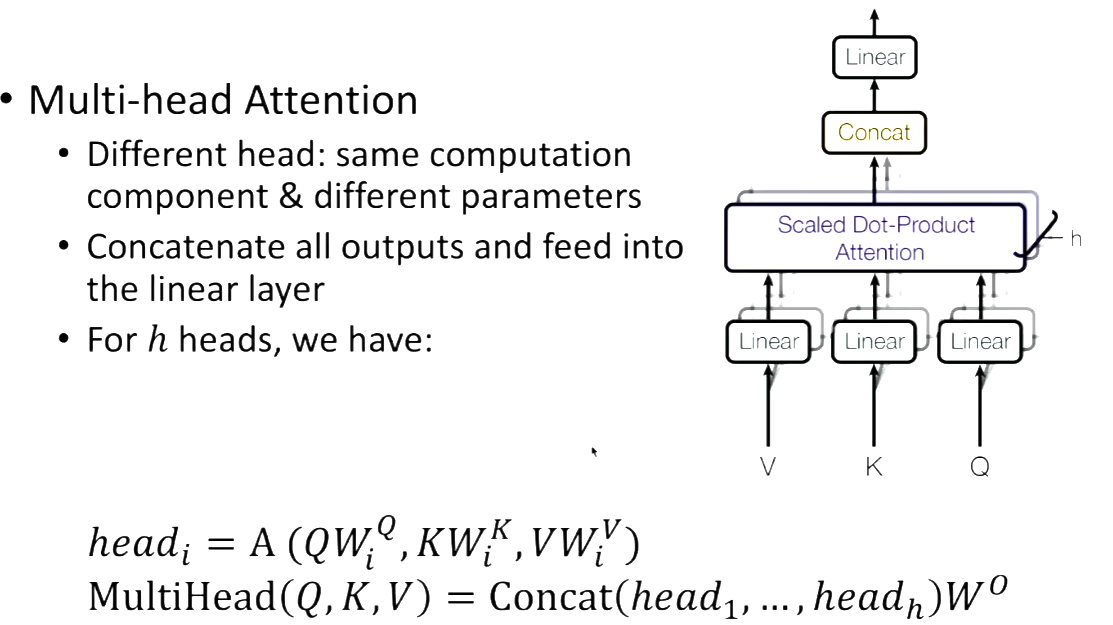 • Multi-head Attention
  • Different head: same computation component & different parameters
  • Concatenate all outputs and feed into the linear layer
  • For $h$ heads, we have:

Linear
Concat
Scaled Dot-Product Attention
h
Linear
Linear
Linear
V
K
Q

$head_i = \mathrm{A}\,(QW_i^Q, KW_i^K, VW_i^V)$
$\mathrm{MultiHead}(Q, K, V) = \mathrm{Concat}(head_1, \ldots, head_h)W^O$